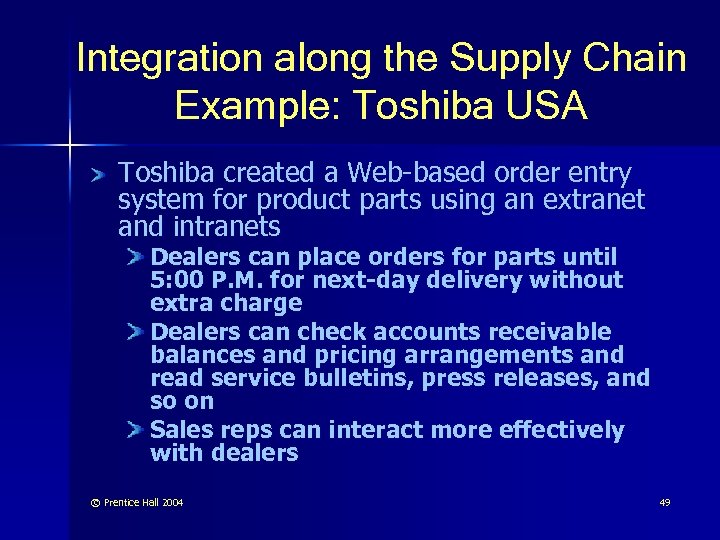 Integration along the Supply Chain Example: Toshiba USA

Toshiba created a Web-based order entry system for product parts using an extranet and intranets

Dealers can place orders for parts until 5:00 P.M. for next-day delivery without extra charge

Dealers can check accounts receivable balances and pricing arrangements and read service bulletins, press releases, and so on

Sales reps can interact more effectively with dealers

© Prentice Hall 2004

49